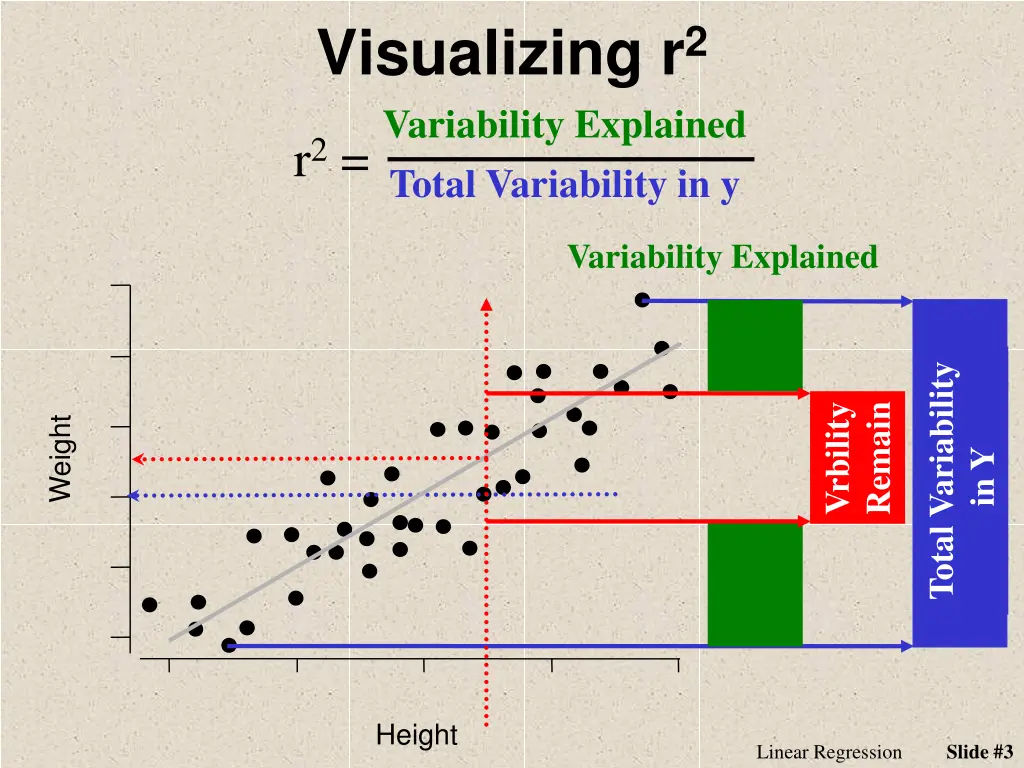 Visualizing $r^2$

$r^2 = \frac{\text{Variability Explained}}{\text{Total Variability in y}}$

Variability Explained

Weight

Vrbility Remain

Total Variability in Y

Height

Linear Regression

Slide #3